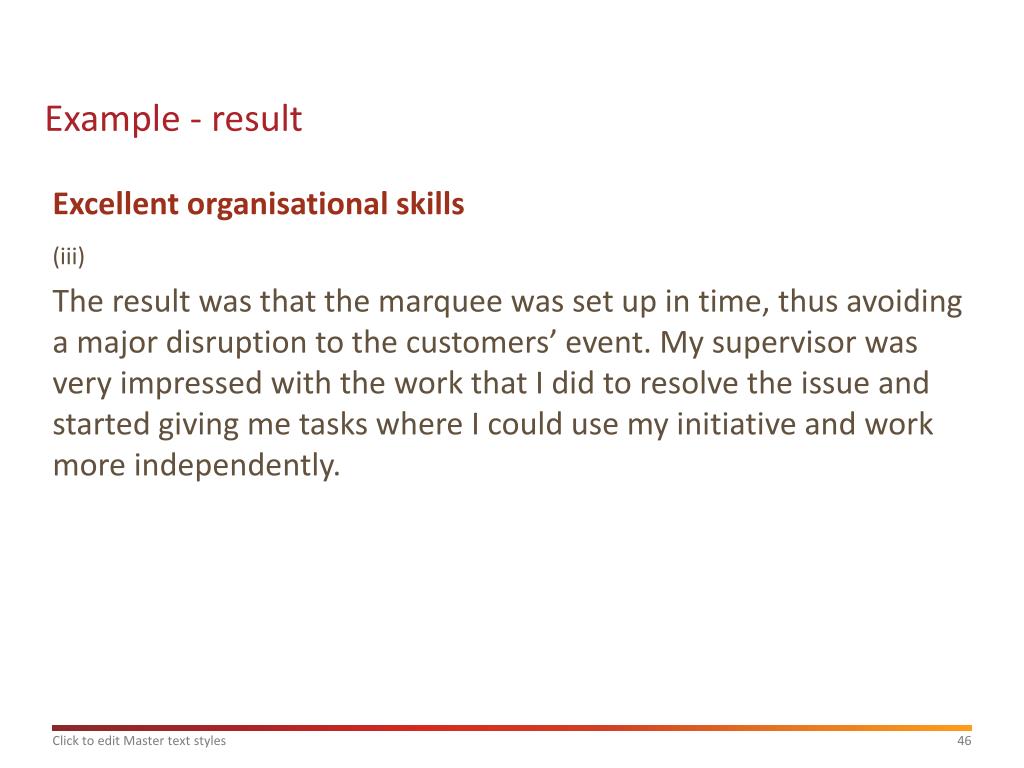 Example - result

Excellent organisational skills

(iii)

The result was that the marquee was set up in time, thus avoiding a major disruption to the customers’ event. My supervisor was very impressed with the work that I did to resolve the issue and started giving me tasks where I could use my initiative and work more independently.

Click to edit Master text styles

46